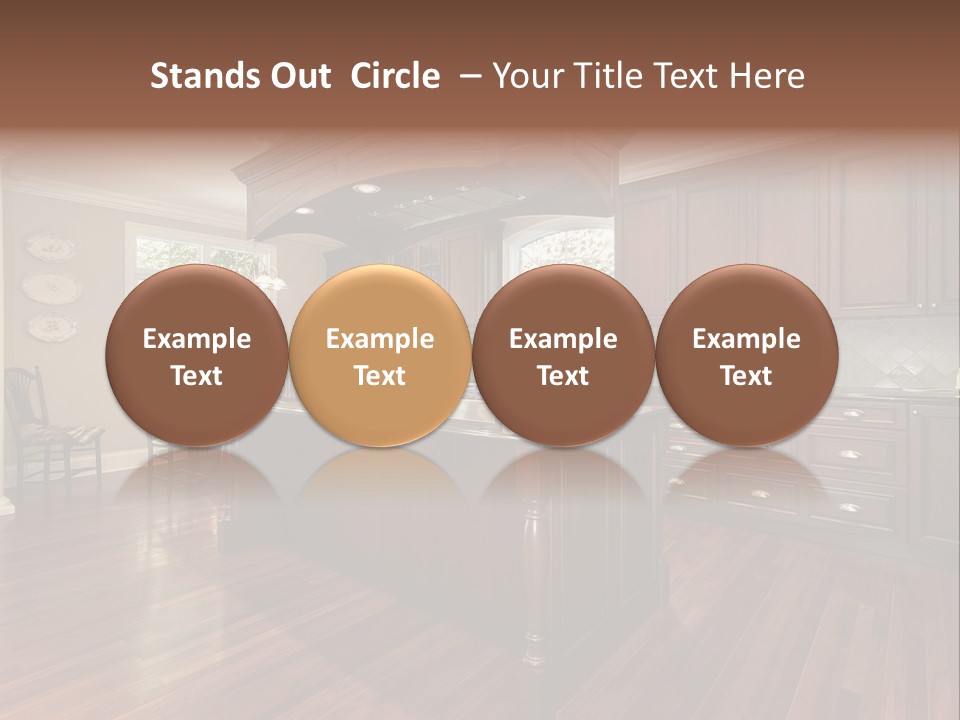 Stands Out Circle – Your Title Text Here

Example Text

Example Text

Example Text

Example Text